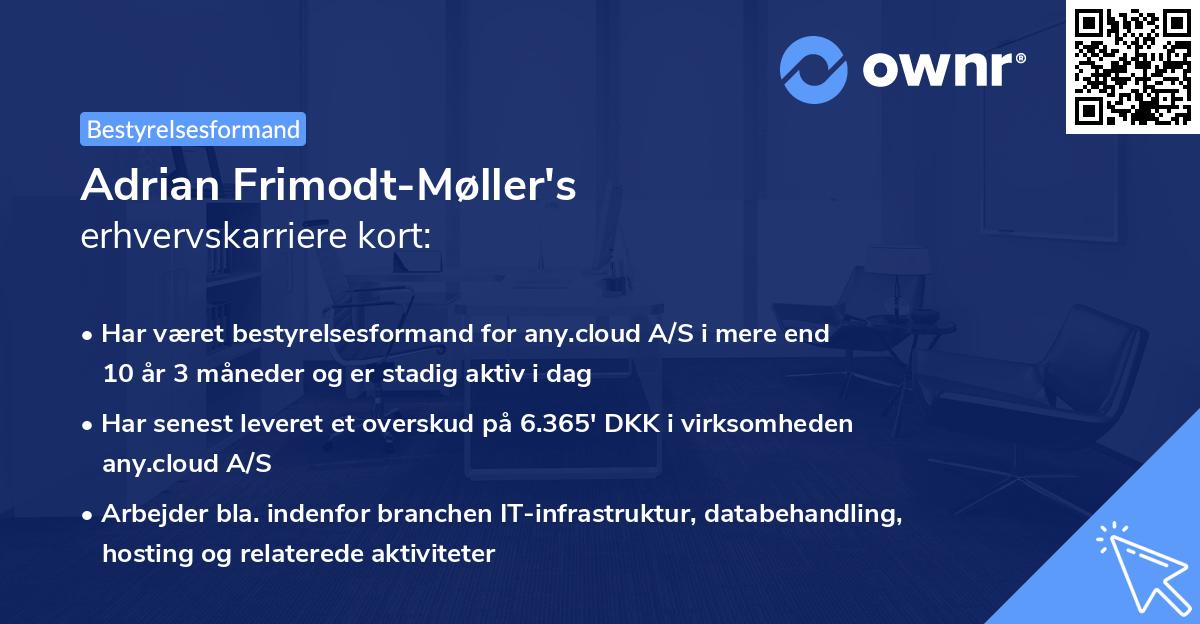 ownr®

Bestyrelsesformand

Adrian Frimodt-Møller's
erhvervskarriere kort:

• Har været bestyrelsesformand for any.cloud A/S i mere end 10 år 3 måneder og er stadig aktiv i dag
• Har senest leveret et overskud på 6.365' DKK i virksomheden any.cloud A/S
• Arbejder bla. indenfor branchen IT-infrastruktur, databehandling, hosting og relaterede aktiviteter